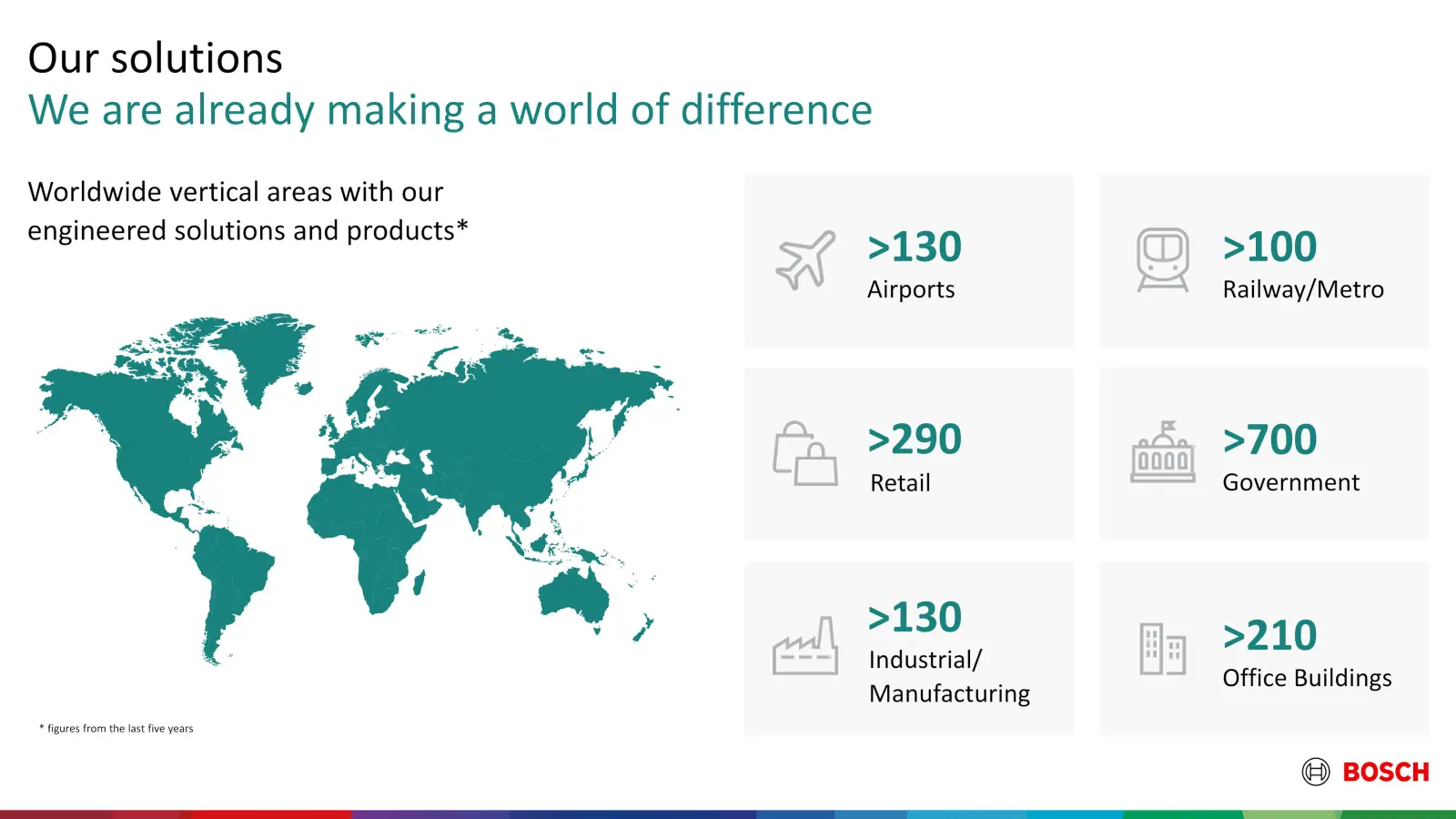 Our solutions
We are already making a world of difference

Worldwide vertical areas with our engineered solutions and products*

>130
Airports

>100
Railway/Metro

>290
Retail

>700
Government

>130
Industrial/
Manufacturing

>210
Office Buildings

* figures from the last five years

BOSCH